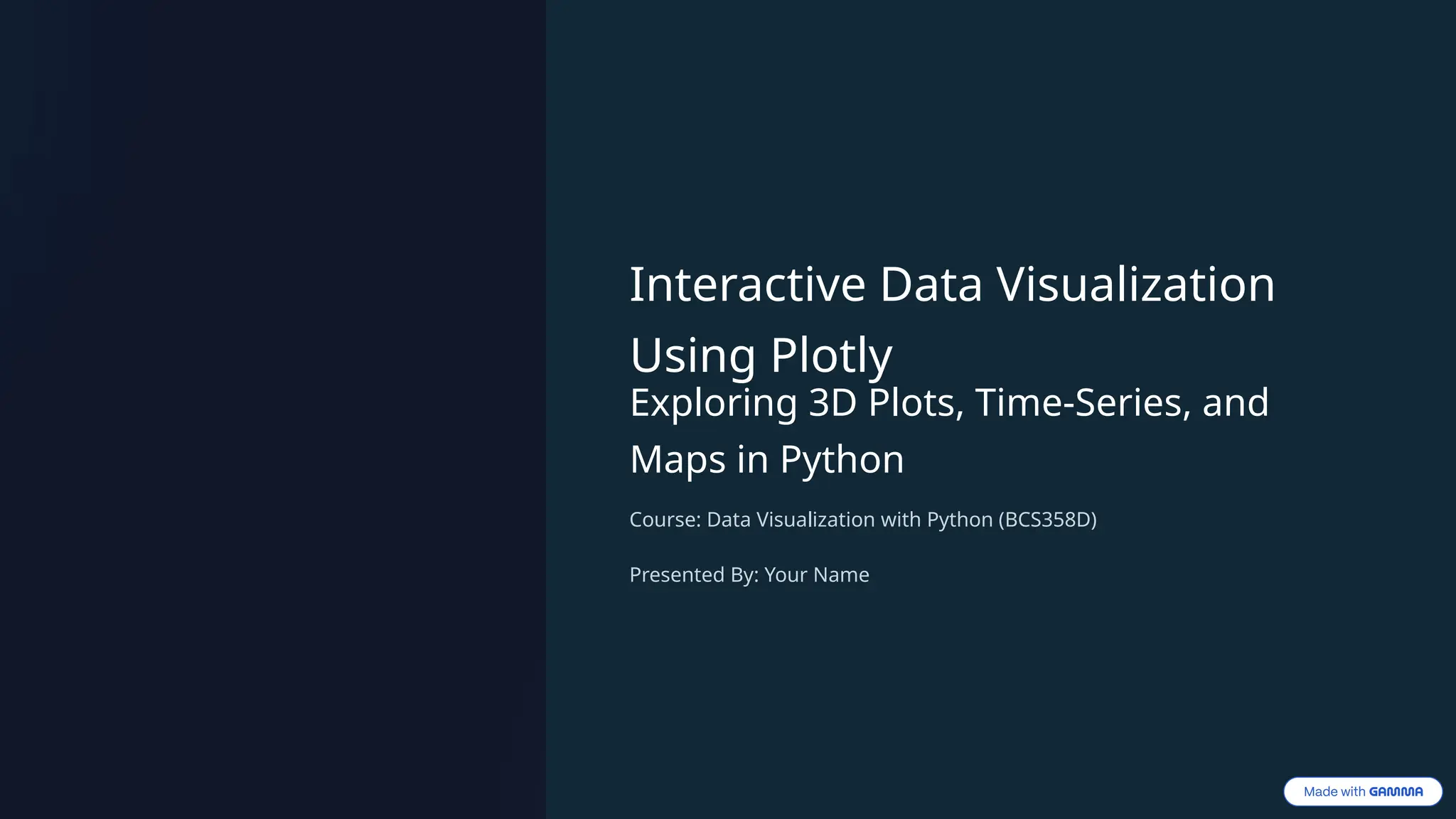 Interactive Data Visualization Using Plotly

Exploring 3D Plots, Time-Series, and Maps in Python

Course: Data Visualization with Python (BCS358D)

Presented By: Your Name

Made with GAMMA